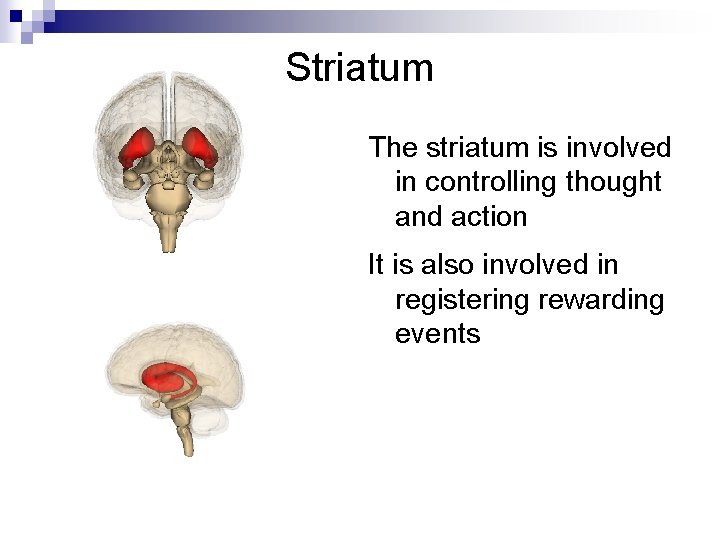 Striatum

The striatum is involved in controlling thought and action

It is also involved in registering rewarding events